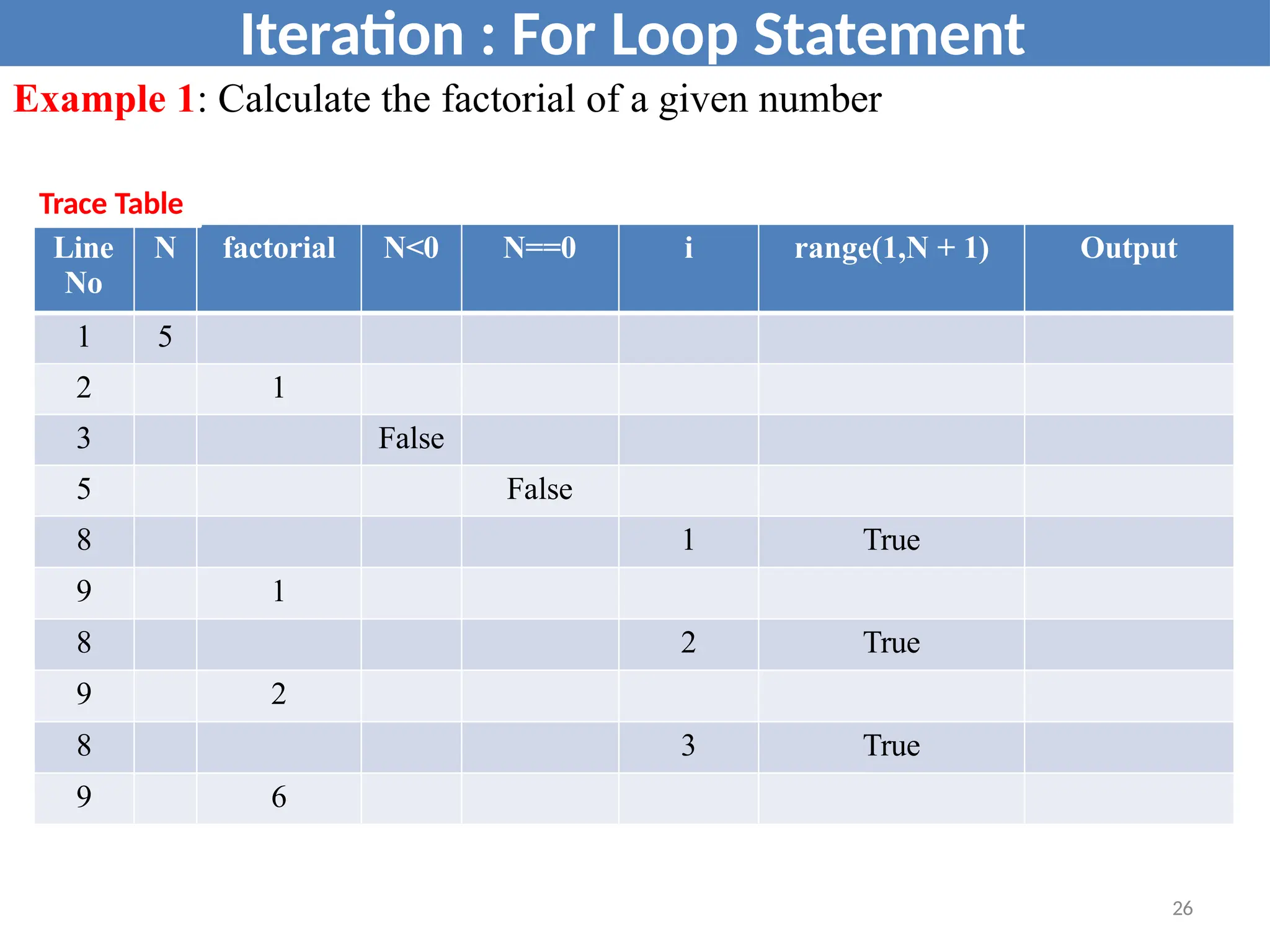 Iteration : For Loop Statement

Example 1: Calculate the factorial of a given number

Trace Table

| Line No | N | factorial | N<0 | N==0 | i | range(1,N + 1) | Output |
|---|---|---|---|---|---|---|---|
| 1 | 5 | | | | | | |
| 2 | | 1 | | | | | |
| 3 | | | False | | | | |
| 5 | | | | False | | | |
| 8 | | | | | 1 | True | |
| 9 | | 1 | | | | | |
| 8 | | | | | 2 | True | |
| 9 | | 2 | | | | | |
| 8 | | | | | 3 | True | |
| 9 | | 6 | | | | | |

26